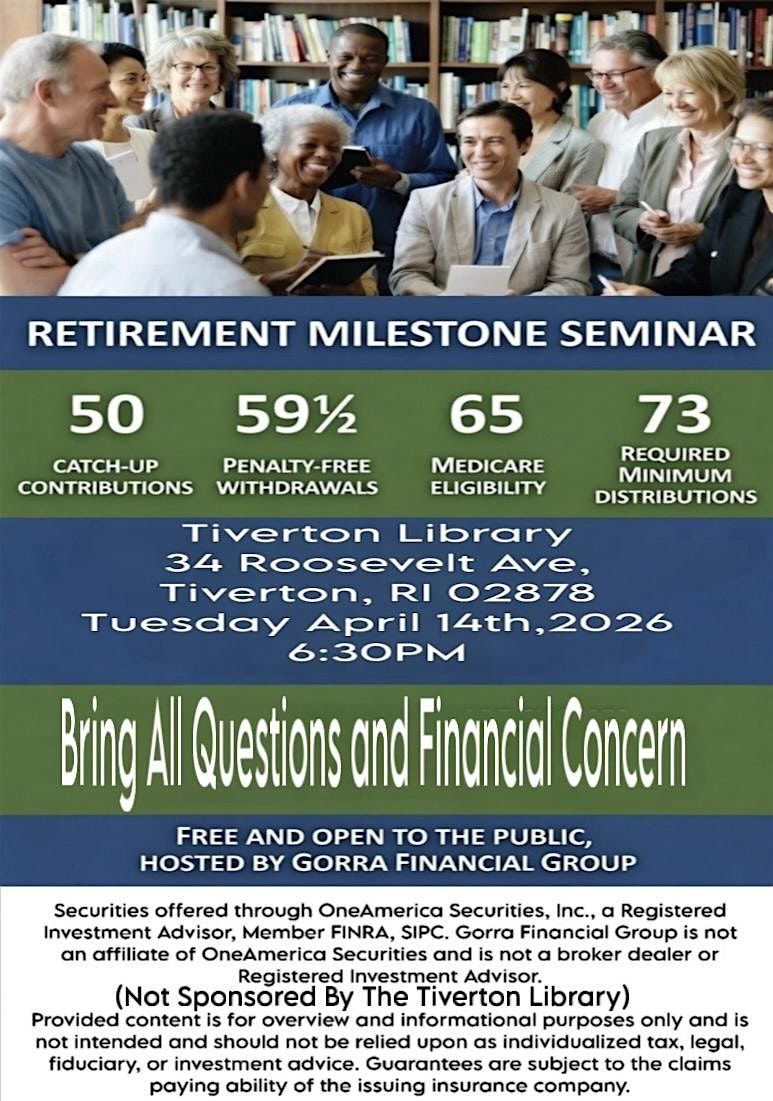 RETIREMENT MILESTONE SEMINAR

50
CATCH-UP CONTRIBUTIONS

59½
PENALTY-FREE WITHDRAWALS

65
MEDICARE ELIGIBILITY

73
REQUIRED MINIMUM DISTRIBUTIONS

Tiverton Library
34 Roosevelt Ave,
Tiverton, RI 02878
Tuesday April 14th,2026
6:30PM

Bring All Questions and Financial Concern

FREE AND OPEN TO THE PUBLIC,
HOSTED BY GORRA FINANCIAL GROUP

Securities offered through OneAmerica Securities, Inc., a Registered Investment Advisor, Member FINRA, SIPC. Gorra Financial Group is not an affiliate of OneAmerica Securities and is not a broker dealer or Registered Investment Advisor.
(Not Sponsored By The Tiverton Library)
Provided content is for overview and informational purposes only and is not intended and should not be relied upon as individualized tax, legal, fiduciary, or investment advice. Guarantees are subject to the claims paying ability of the issuing insurance company.